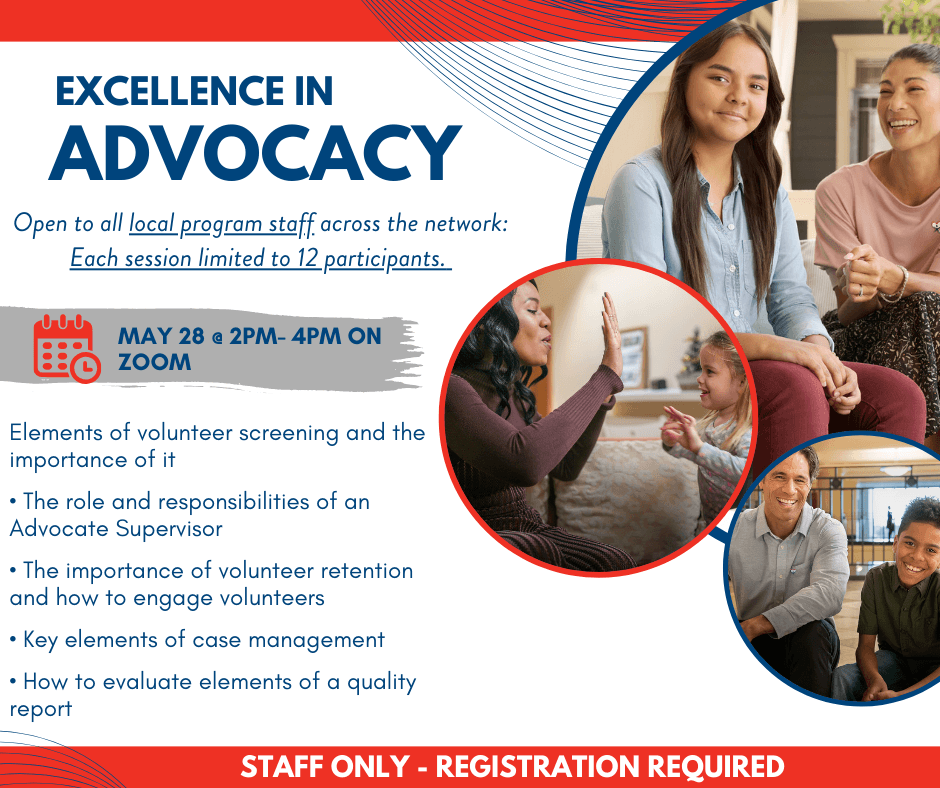 EXCELLENCE IN
ADVOCACY

Open to all local program staff across the network:
Each session limited to 12 participants.

MAY 28 @ 2PM- 4PM ON ZOOM

Elements of volunteer screening and the importance of it

• The role and responsibilities of an Advocate Supervisor

• The importance of volunteer retention and how to engage volunteers

• Key elements of case management

• How to evaluate elements of a quality report

STAFF ONLY - REGISTRATION REQUIRED